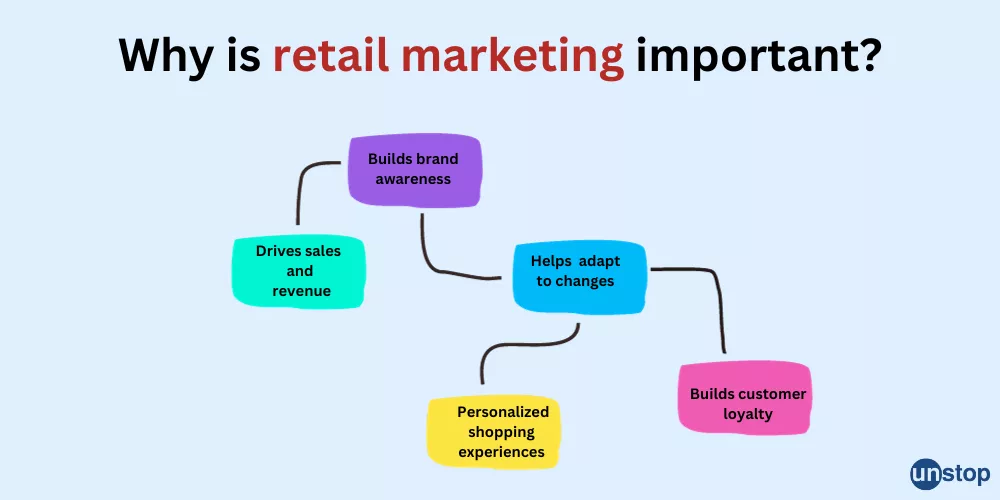 Why is retail marketing important?

Builds brand awareness

Drives sales and revenue

Helps adapt to changes

Personalized shopping experiences

Builds customer loyalty

unstop